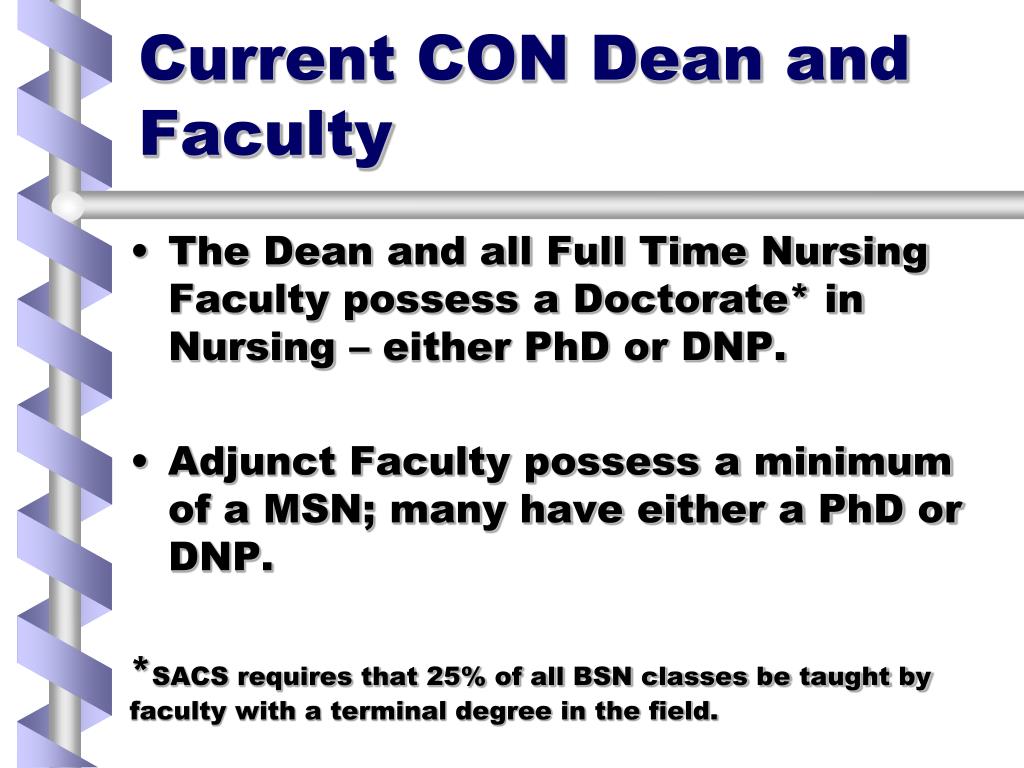 Current CON Dean and Faculty

• The Dean and all Full Time Nursing Faculty possess a Doctorate* in Nursing – either PhD or DNP.

• Adjunct Faculty possess a minimum of a MSN; many have either a PhD or DNP.

*SACS requires that 25% of all BSN classes be taught by faculty with a terminal degree in the field.